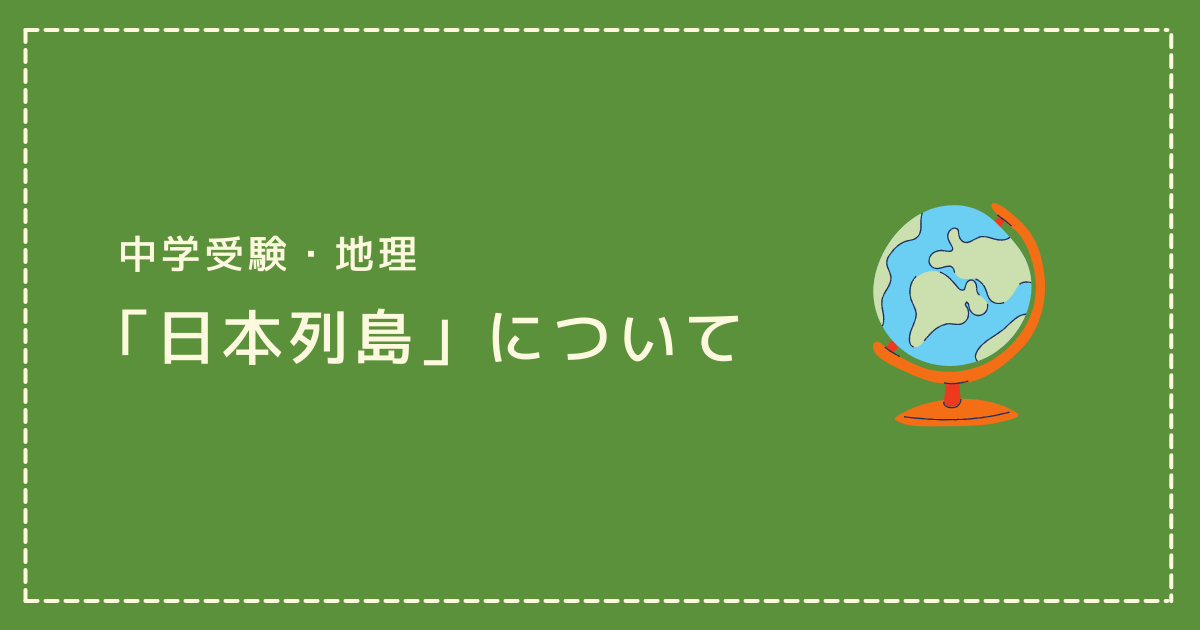 中学受験・地理

「日本列島」について